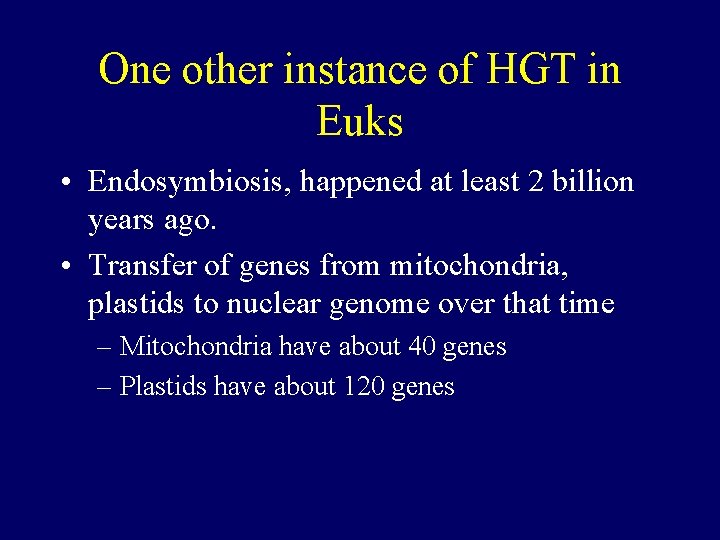 One other instance of HGT in Euks

• Endosymbiosis, happened at least 2 billion years ago.
• Transfer of genes from mitochondria, plastids to nuclear genome over that time
– Mitochondria have about 40 genes
– Plastids have about 120 genes